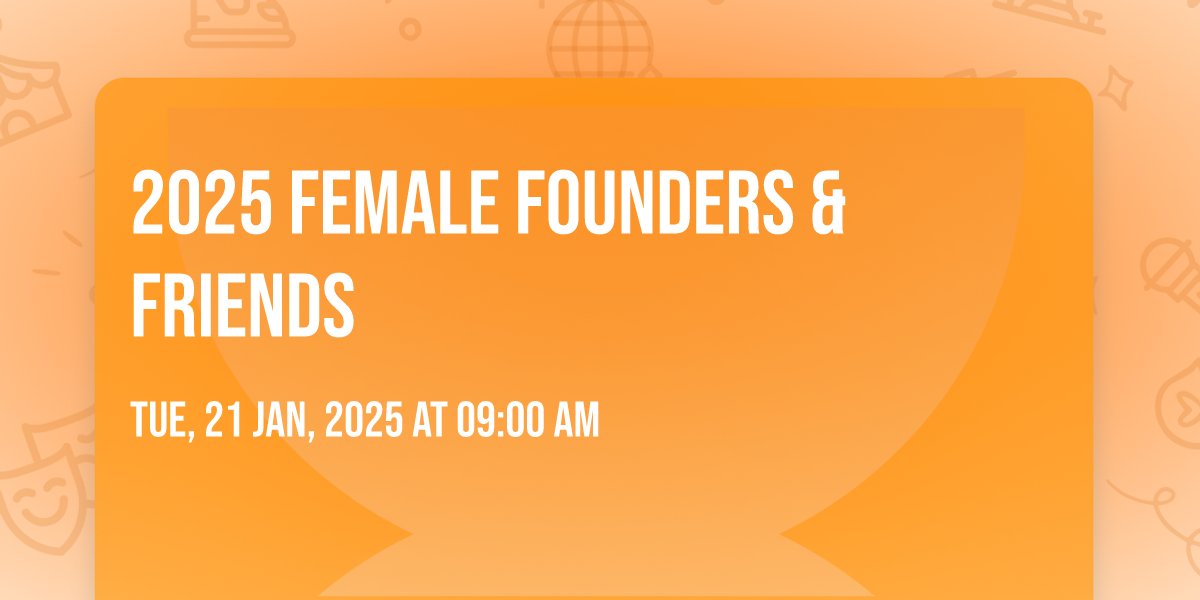 2025 FEMALE FOUNDERS & FRIENDS

TUE, 21 JAN, 2025 AT 09:00 AM